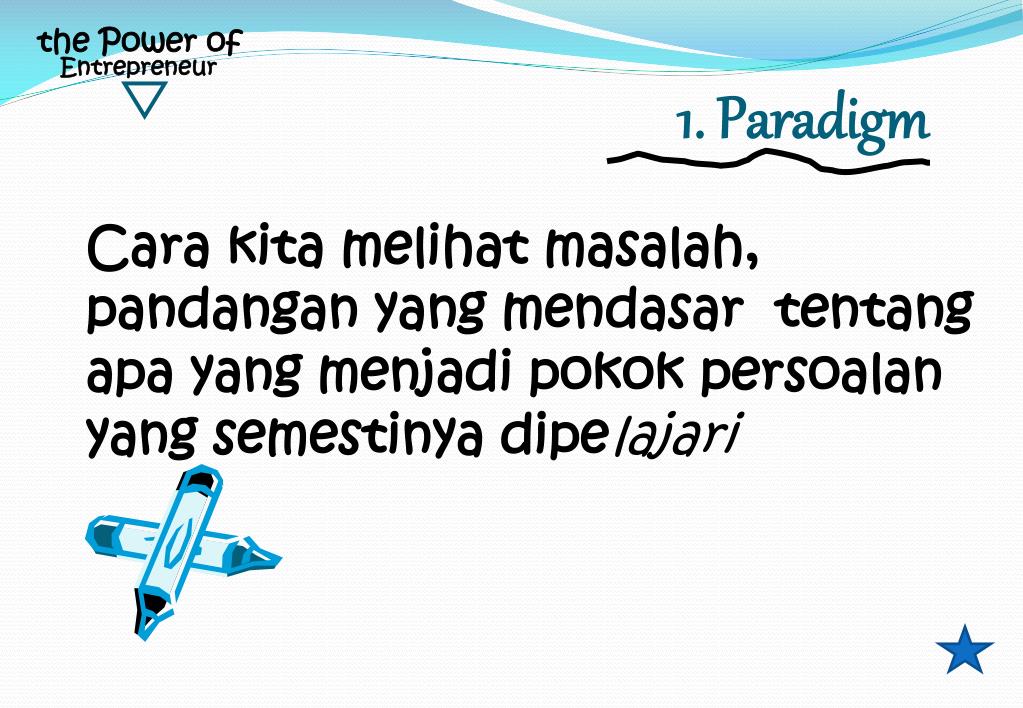 the Power of
Entrepreneur

1. Paradigm

Cara kita melihat masalah, pandangan yang mendasar tentang apa yang menjadi pokok persoalan yang semestinya dipelajari